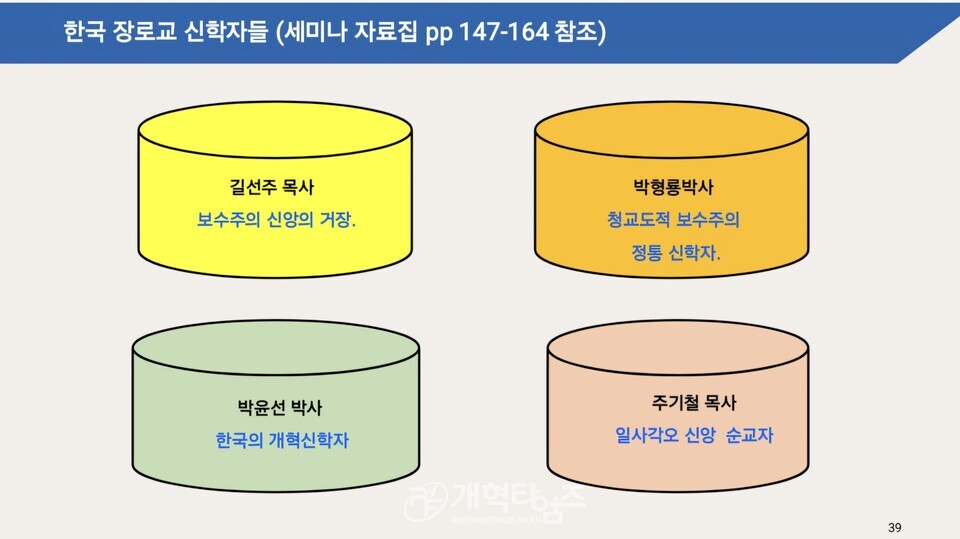 한국 장로교 신학자들 (세미나 자료집 pp 147-164 참조)

길선주 목사
보수주의 신앙의 거장.

박형룡박사
청교도적 보수주의
정통 신학자.

박윤선 박사
한국의 개혁신학자

주기철 목사
일사각오 신앙 순교자

개혁타임즈

39